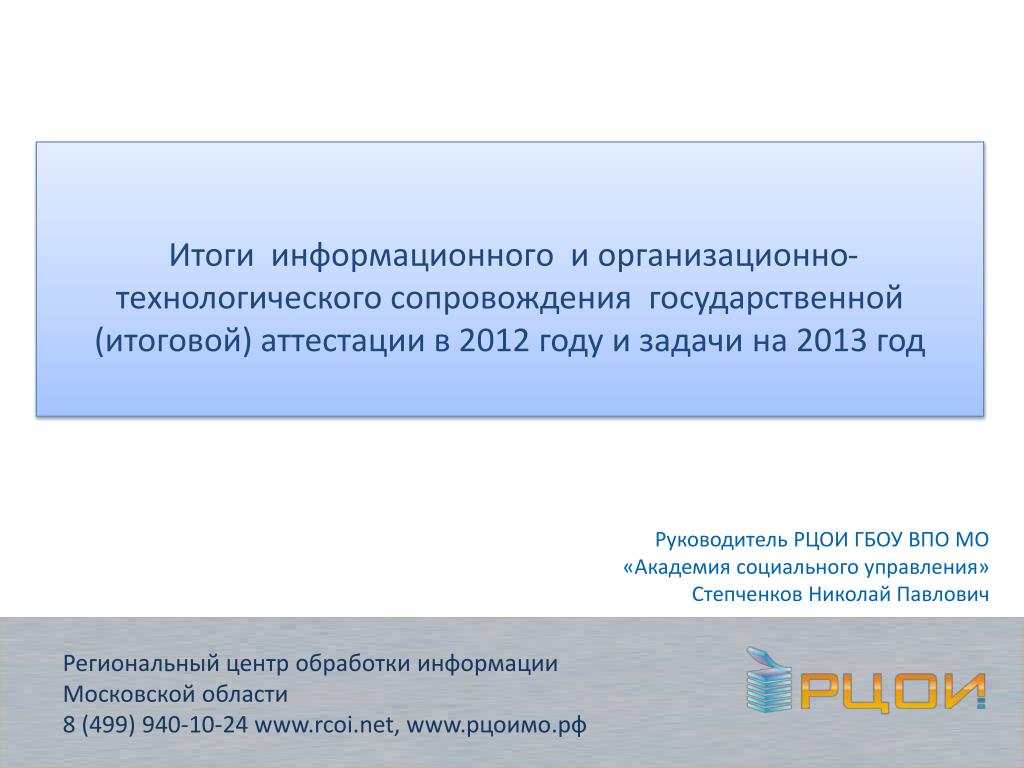 Итоги информационного и организационно-технологического сопровождения государственной (итоговой) аттестации в 2012 году и задачи на 2013 год

Руководитель РЦОИ ГБОУ ВПО МО
«Академия социального управления»
Степченков Николай Павлович

Региональный центр обработки информации
Московской области
8 (499) 940-10-24 www.rcoi.net, www.рцоимо.рф

РЦОИ